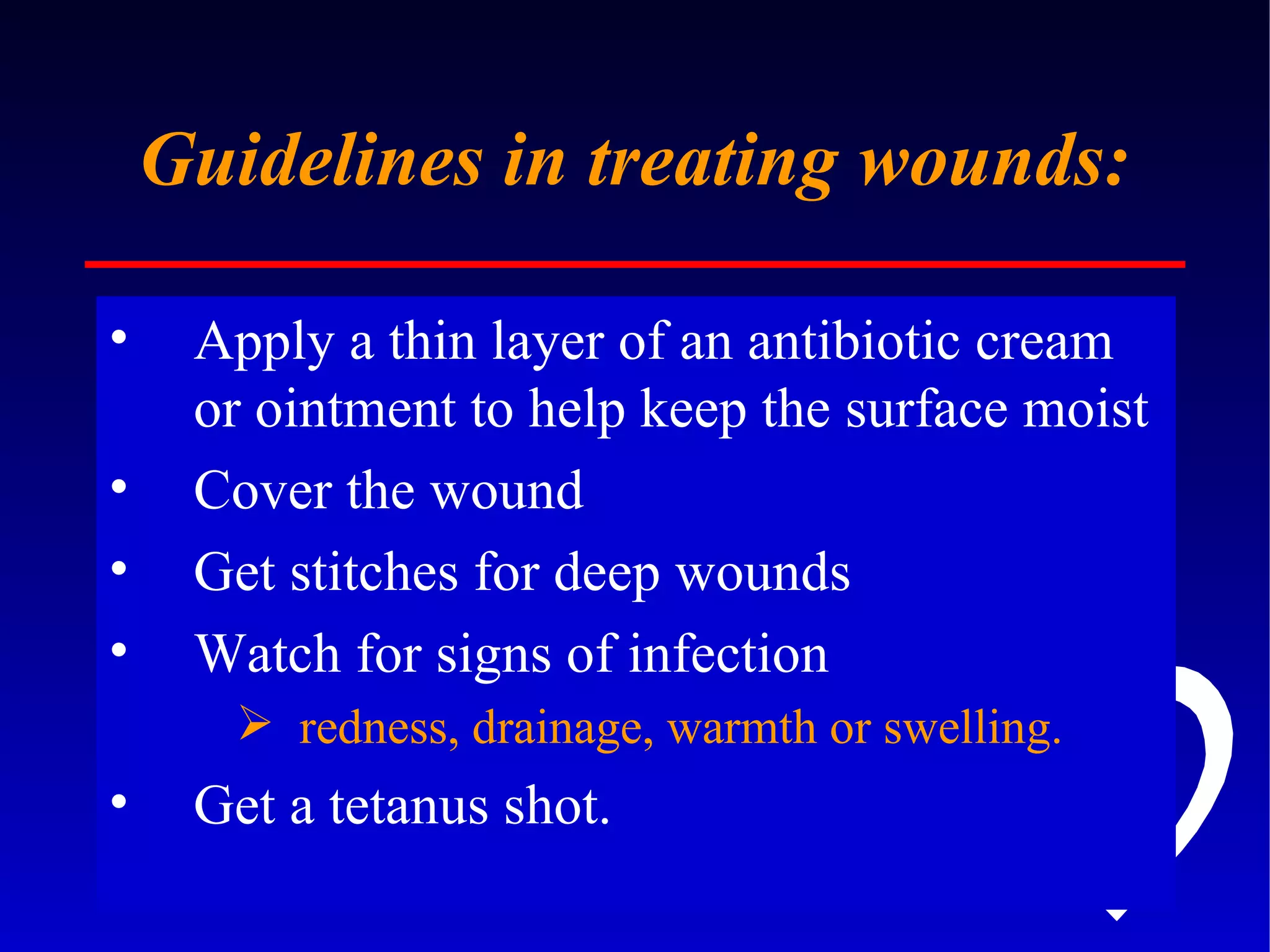 Guidelines in treating wounds:

• Apply a thin layer of an antibiotic cream or ointment to help keep the surface moist
• Cover the wound
• Get stitches for deep wounds
• Watch for signs of infection
  ➢ redness, drainage, warmth or swelling.
• Get a tetanus shot.